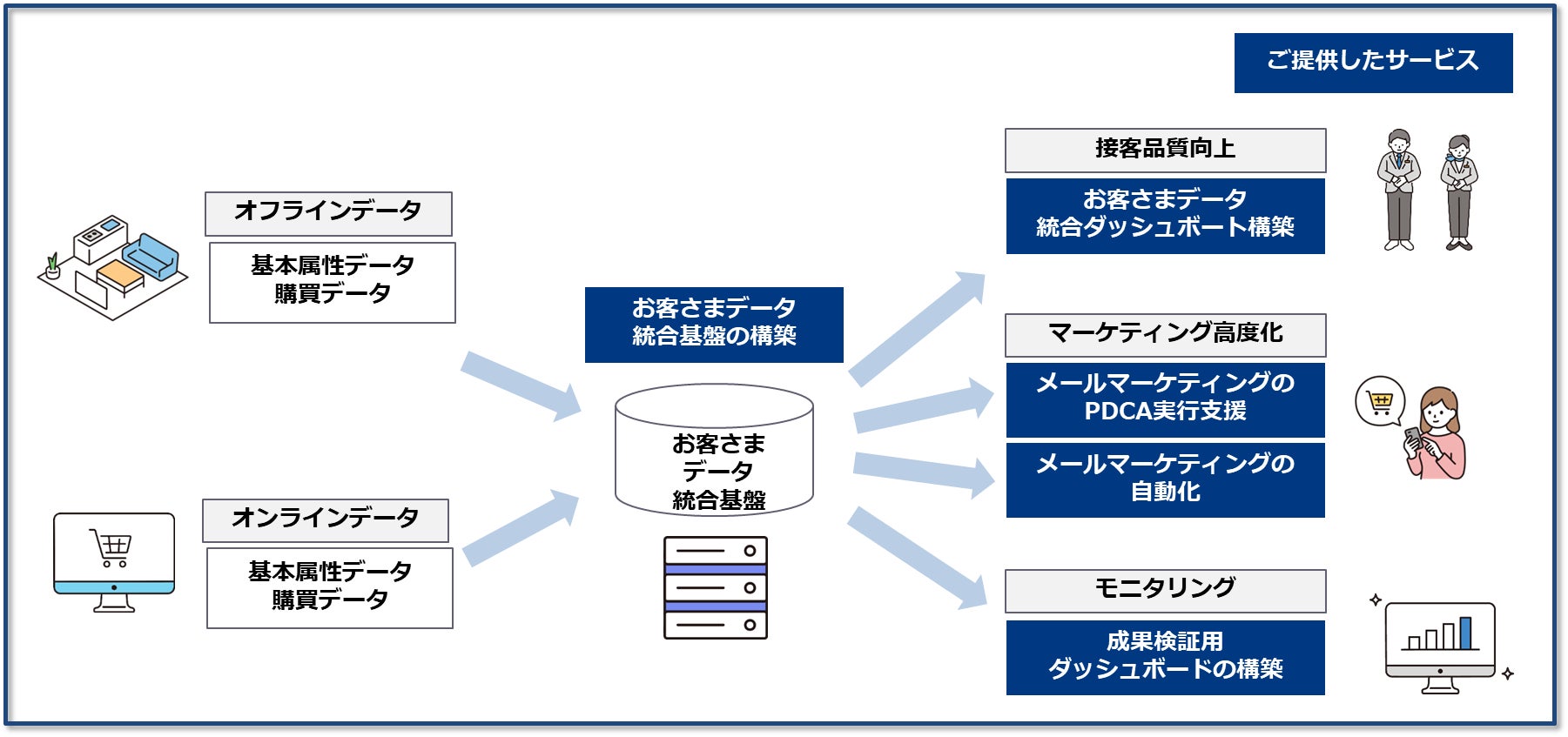 ご提供したサービス

オフラインデータ

基本属性データ
購買データ

オンラインデータ

基本属性データ
購買データ

お客さまデータ
統合基盤の構築

お客さま
データ
統合基盤

接客品質向上

お客さまデータ
統合ダッシュボート構築

マーケティング高度化

メールマーケティングの
PDCA実行支援

メールマーケティングの
自動化

モニタリング

成果検証用
ダッシュボードの構築